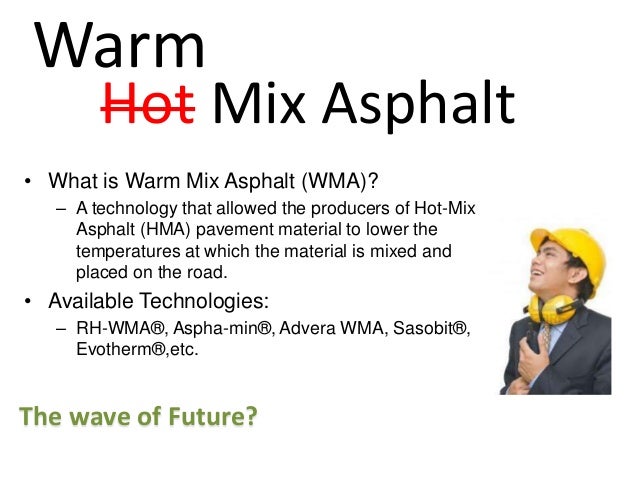 Warm
~~Hot~~ Mix Asphalt

• What is Warm Mix Asphalt (WMA)?
– A technology that allowed the producers of Hot-Mix Asphalt (HMA) pavement material to lower the temperatures at which the material is mixed and placed on the road.
• Available Technologies:
– RH-WMA®, Aspha-min®, Advera WMA, Sasobit®, Evotherm®,etc.

The wave of Future?